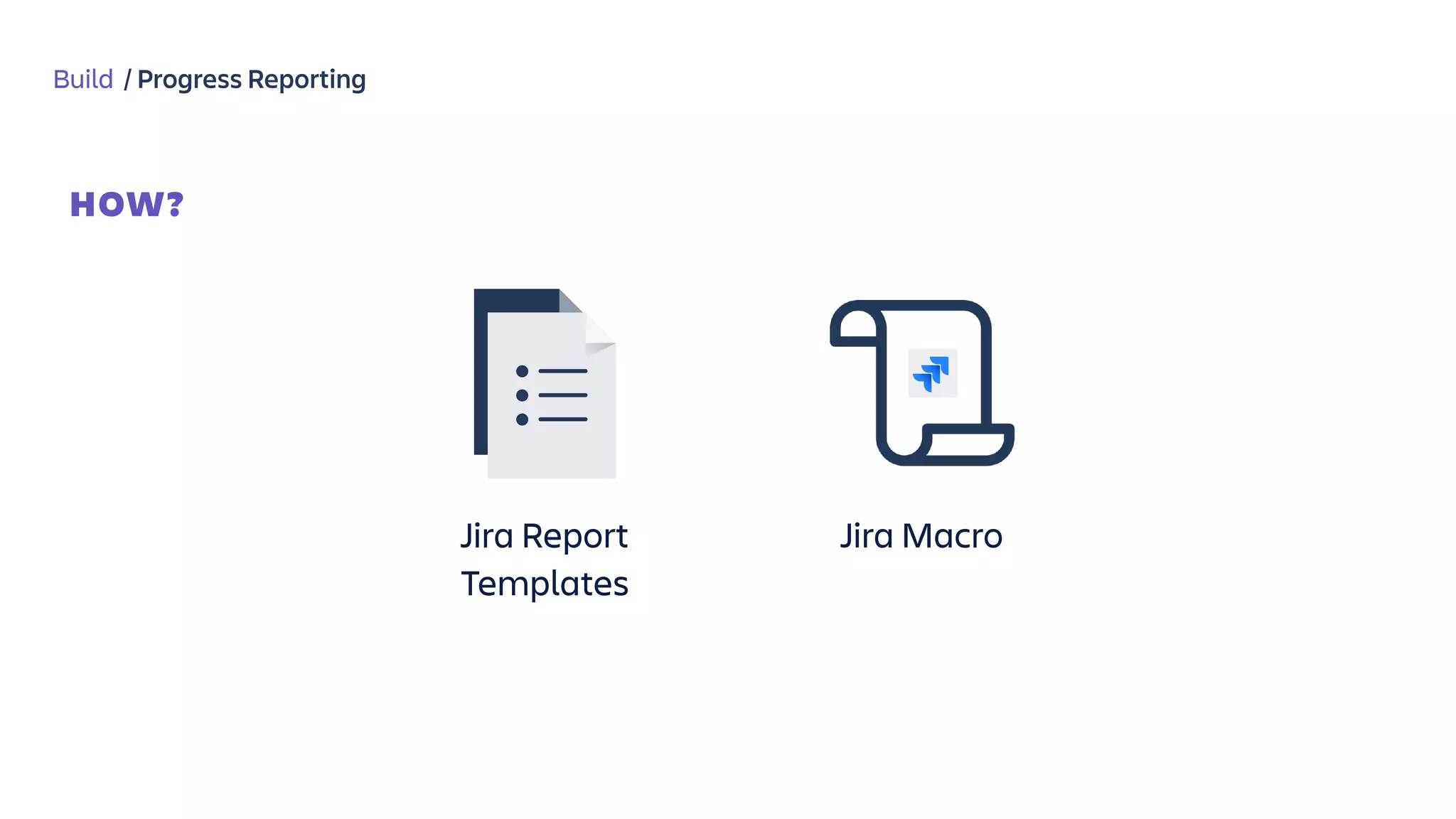 Build / Progress Reporting

HOW?

Jira Report Templates

Jira Macro